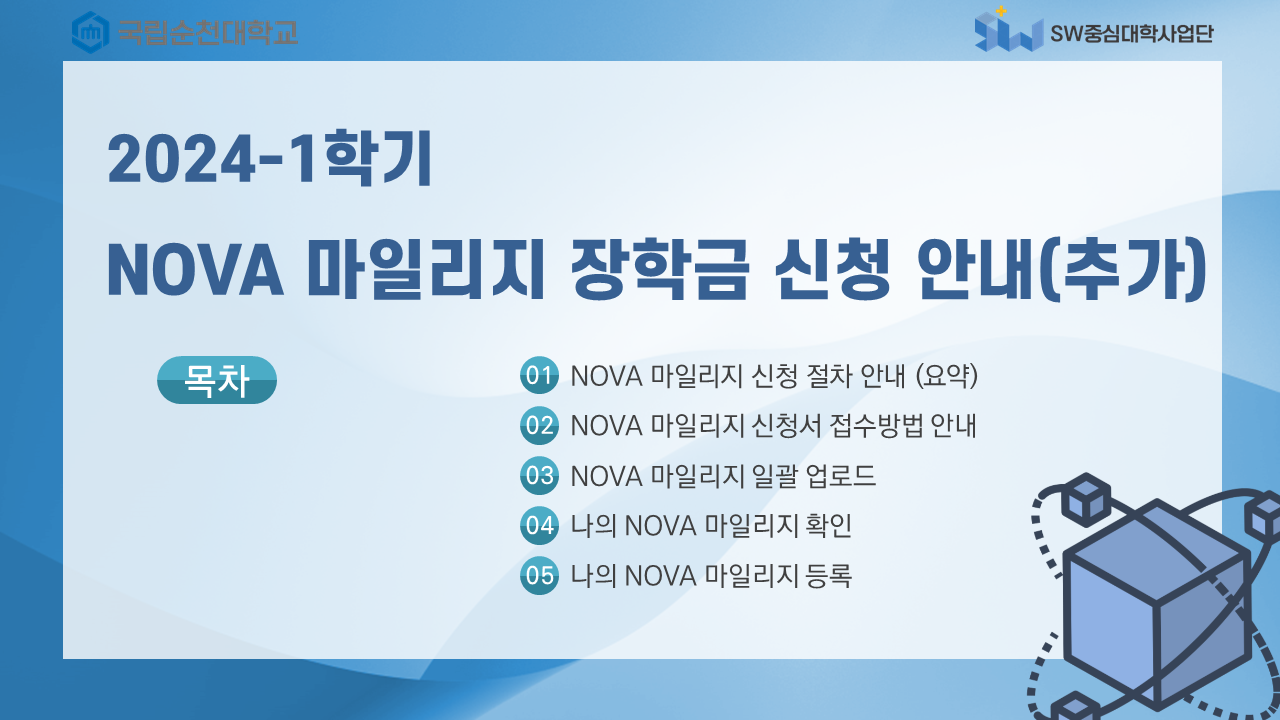 국립순천대학교

SW중심대학사업단

2024-1학기

NOVA 마일리지 장학금 신청 안내(추가)

목차

01 NOVA 마일리지 신청 절차 안내 (요약)

02 NOVA 마일리지 신청서 접수방법 안내

03 NOVA 마일리지 일괄 업로드

04 나의 NOVA 마일리지 확인

05 나의 NOVA 마일리지 등록